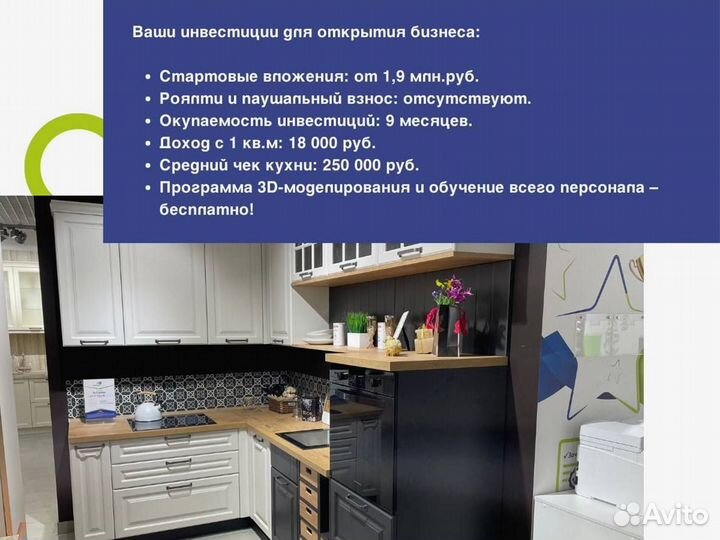 Ваши инвестиции для открытия бизнеса:

• Стартовые вложения: от 1,9 млн.руб.
• Роялти и паушальный взнос: отсутствуют.
• Окупаемость инвестиций: 9 месяцев.
• Доход с 1 кв.м: 18 000 руб.
• Средний чек кухни: 250 000 руб.
• Программа 3D-моделирования и обучение всего персонала – бесплатно!

Avito